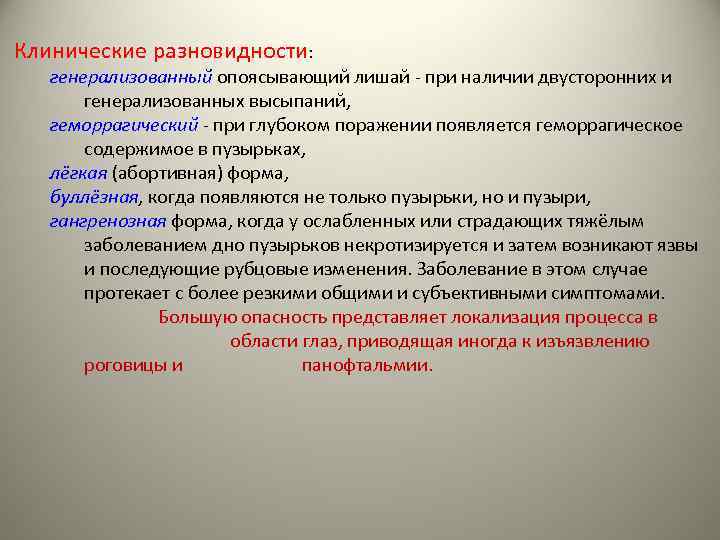 Клинические разновидности:

генерализованный опоясывающий лишай - при наличии двусторонних и генерализованных высыпаний,

геморрагический - при глубоком поражении появляется геморрагическое содержимое в пузырьках,

лёгкая (абортивная) форма,

буллёзная, когда появляются не только пузырьки, но и пузыри,

гангренозная форма, когда у ослабленных или страдающих тяжёлым заболеванием дно пузырьков некротизируется и затем возникают язвы и последующие рубцовые изменения. Заболевание в этом случае протекает с более резкими общими и субъективными симптомами.

Большую опасность представляет локализация процесса в области глаз, приводящая иногда к изъязвлению роговицы и панофтальмии.